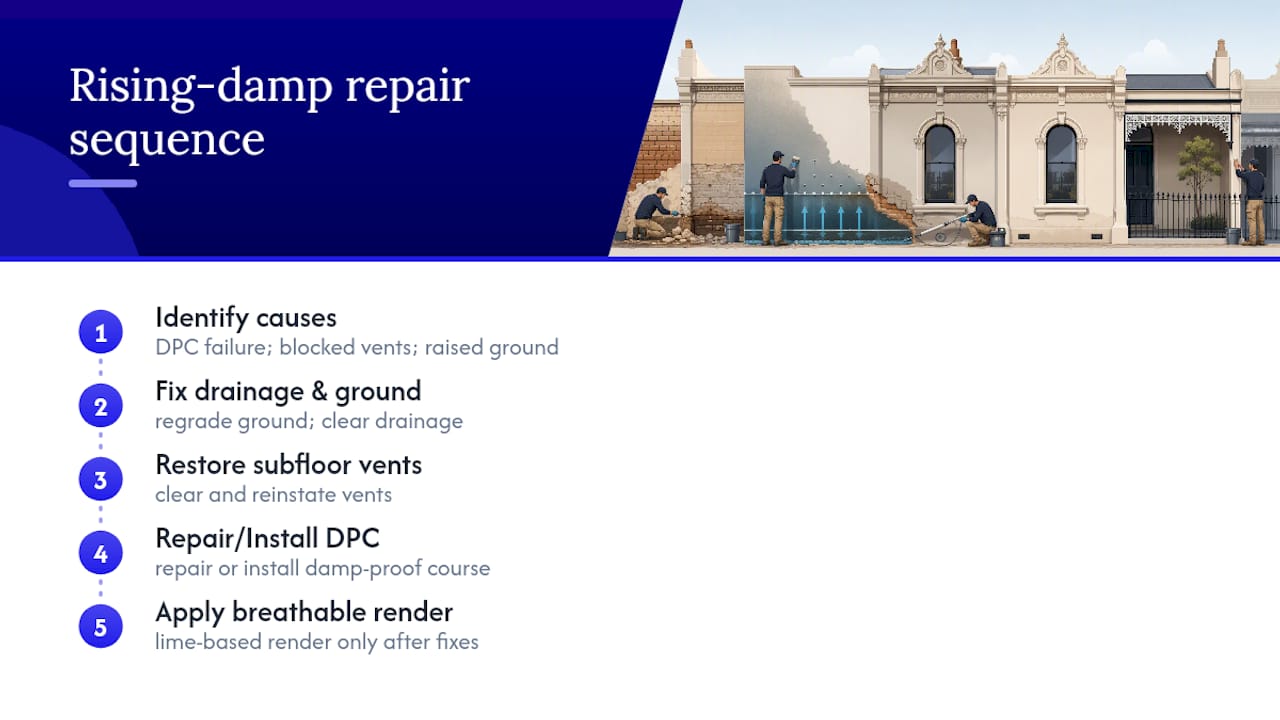 Rising-damp repair sequence

1
Identify causes
DPC failure; blocked vents; raised ground

2
Fix drainage & ground
regrade ground; clear drainage

3
Restore subfloor vents
clear and reinstate vents

4
Repair/Install DPC
repair or install damp-proof course

5
Apply breathable render
lime-based render only after fixes